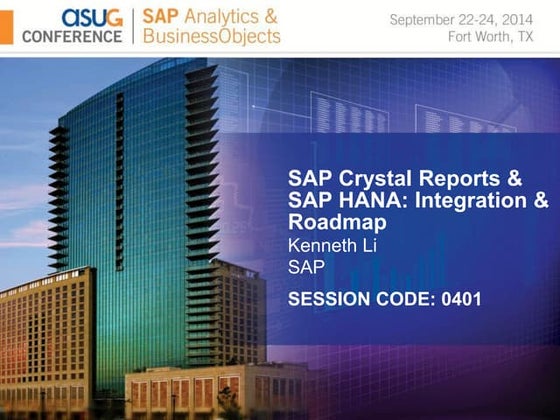 ASUG CONFERENCE

SAP Analytics & BusinessObjects

September 22-24, 2014
Fort Worth, TX

SAP Crystal Reports & SAP HANA: Integration & Roadmap

Kenneth Li
SAP

SESSION CODE: 0401